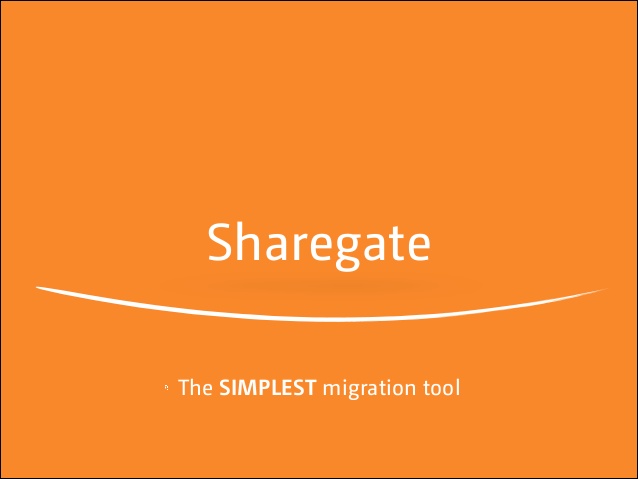 Sharegate

The SIMPLEST migration tool